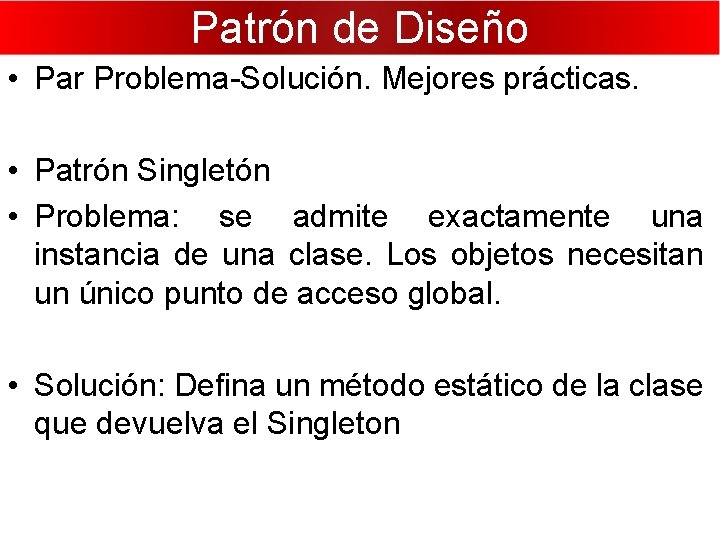 Patrón de Diseño

• Par Problema-Solución. Mejores prácticas.

• Patrón Singletón

• Problema: se admite exactamente una instancia de una clase. Los objetos necesitan un único punto de acceso global.

• Solución: Defina un método estático de la clase que devuelva el Singleton